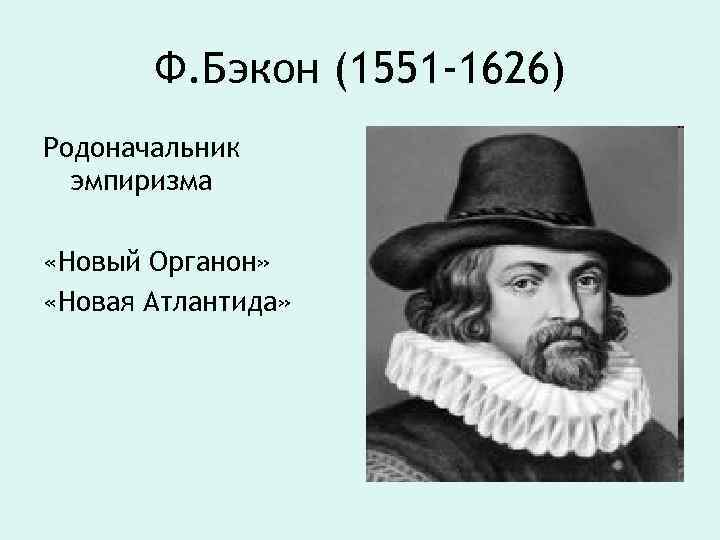 Ф.Бэкон (1551-1626)

Родоначальник эмпиризма

«Новый Органон»

«Новая Атлантида»